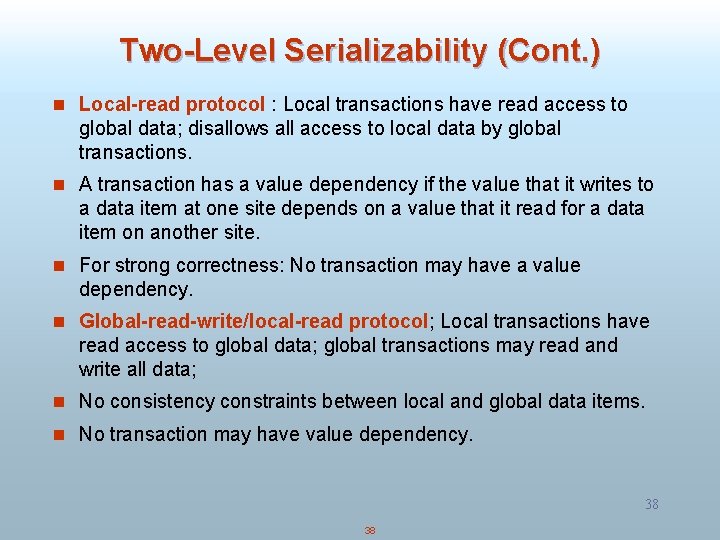 Two-Level Serializability (Cont.)

Local-read protocol : Local transactions have read access to global data; disallows all access to local data by global transactions.

A transaction has a value dependency if the value that it writes to a data item at one site depends on a value that it read for a data item on another site.

For strong correctness: No transaction may have a value dependency.

Global-read-write/local-read protocol; Local transactions have read access to global data; global transactions may read and write all data;

No consistency constraints between local and global data items.

No transaction may have value dependency.

38

38